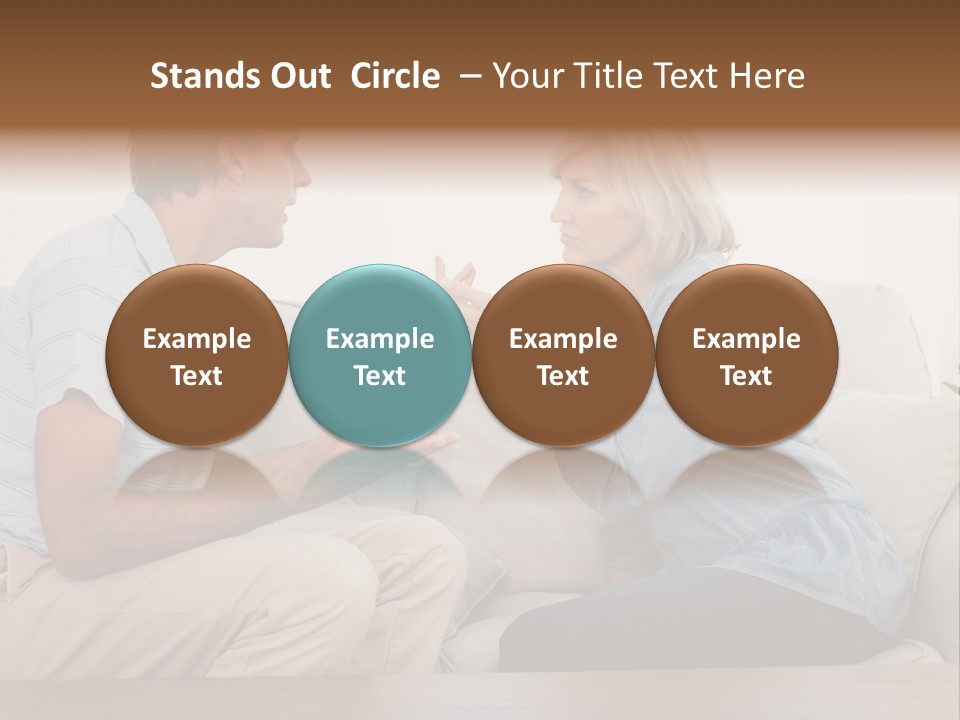 Stands Out Circle – Your Title Text Here

Example Text

Example Text

Example Text

Example Text